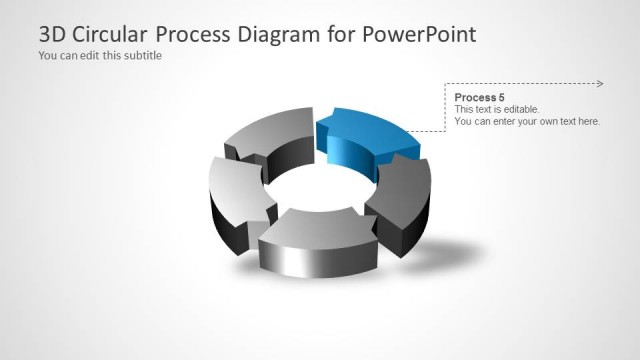 3D Circular Process Diagram for PowerPoint
You can edit this subtitle

Process 5
This text is editable.
You can enter your own text here.